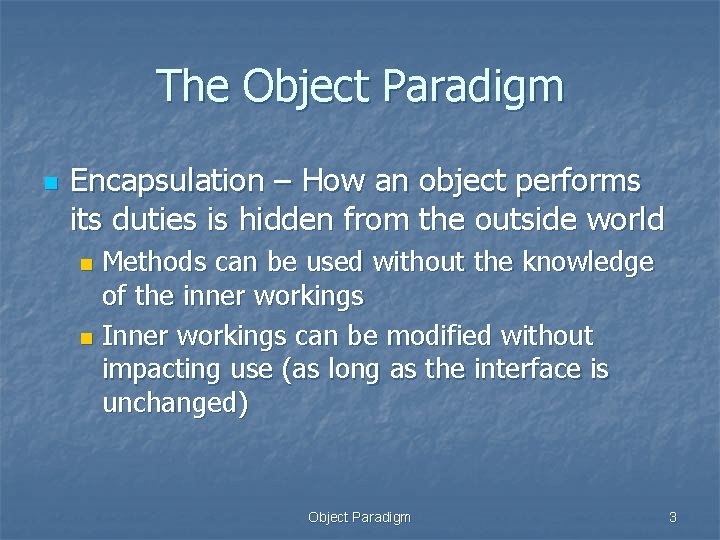 The Object Paradigm

Encapsulation – How an object performs its duties is hidden from the outside world

Methods can be used without the knowledge of the inner workings

Inner workings can be modified without impacting use (as long as the interface is unchanged)

Object Paradigm

3